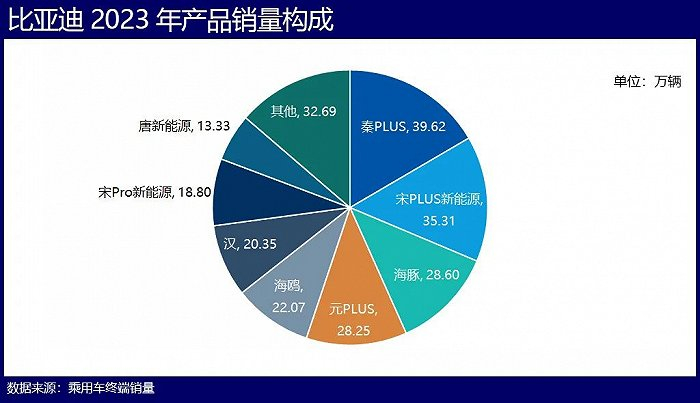 比亚迪 2023 年产品销量构成

单位：万辆

秦PLUS, 39.62
宋PLUS新能源, 35.31
海豚, 28.60
元PLUS, 28.25
海鸥, 22.07
汉, 20.35
宋Pro新能源, 18.80
唐新能源, 13.33
其他, 32.69

数据来源：乘用车终端销量